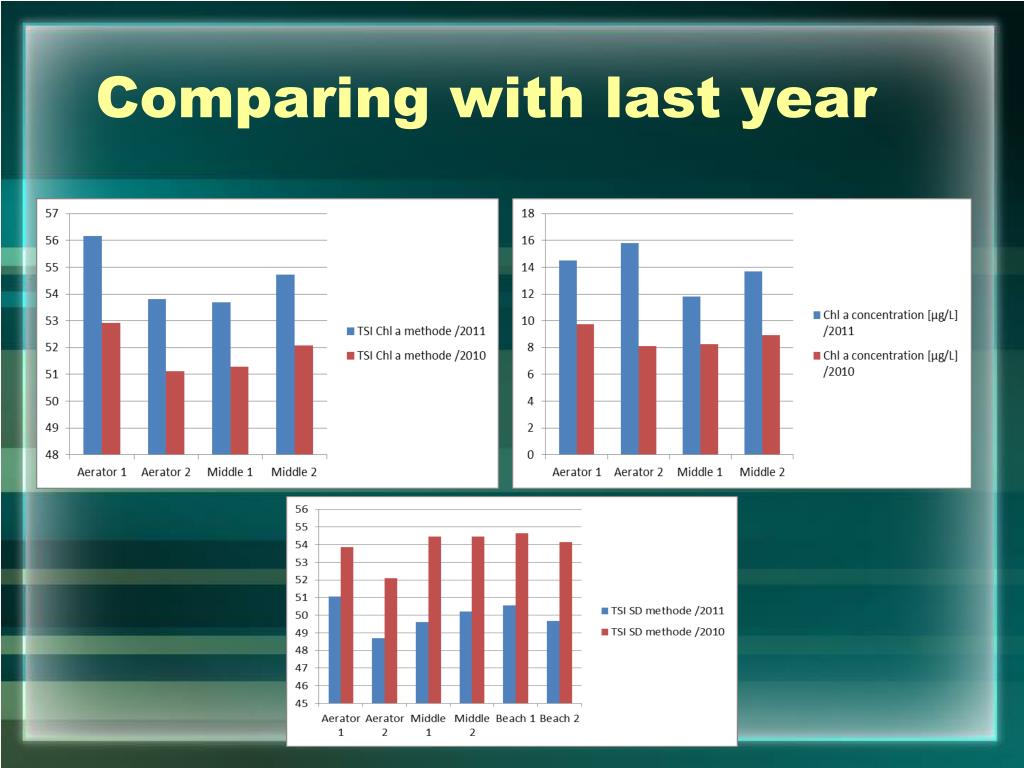 Comparing with last year

57
56
55
54
53
52
51
50
49
48
Aerator 1 Aerator 2 Middle 1 Middle 2

TSI Chl a methode /2011
TSI Chl a methode /2010

18
16
14
12
10
8
6
4
2
0
Aerator 1 Aerator 2 Middle 1 Middle 2

Chl a concentration [μg/L] /2011
Chl a concentration [μg/L] /2010

56
55
54
53
52
51
50
49
48
47
46
45
Aerator 1 Aerator 2 Middle 1 Middle 2 Beach 1 Beach 2

TSI SD methode /2011
TSI SD methode /2010